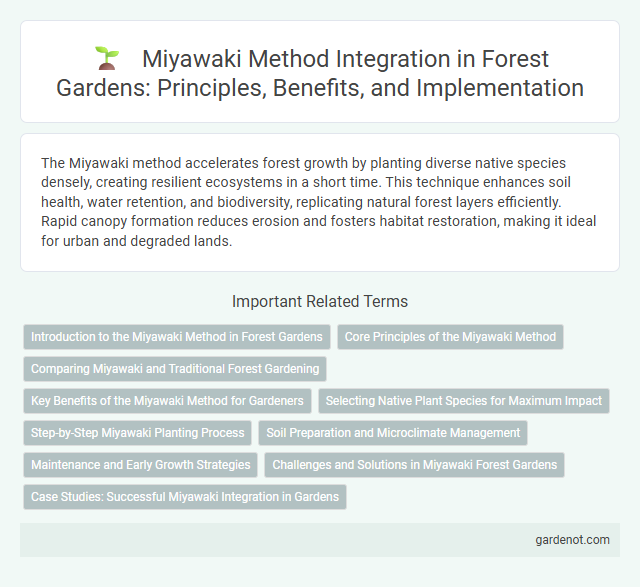 Miyawaki Method Integration in Forest Gardens: Principles, Benefits, and Implementation

The Miyawaki method accelerates forest growth by planting diverse native species densely, creating resilient ecosystems in a short time. This technique enhances soil health, water retention, and biodiversity, replicating natural forest layers efficiently. Rapid canopy formation reduces erosion and fosters habitat restoration, making it ideal for urban and degraded lands.

Important Related Terms

Introduction to the Miyawaki Method in Forest Gardens

Core Principles of the Miyawaki Method

Comparing Miyawaki and Traditional Forest Gardening

Key Benefits of the Miyawaki Method for Gardeners

Selecting Native Plant Species for Maximum Impact

Step-by-Step Miyawaki Planting Process

Soil Preparation and Microclimate Management

Maintenance and Early Growth Strategies

Challenges and Solutions in Miyawaki Forest Gardens

Case Studies: Successful Miyawaki Integration in Gardens

gardenot.com